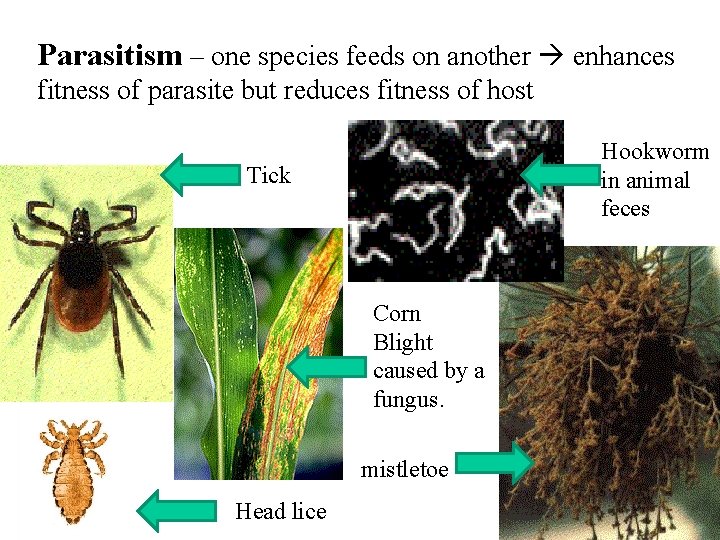 Parasitism – one species feeds on another → enhances fitness of parasite but reduces fitness of host

Tick

Hookworm
in animal
feces

Corn
Blight
caused by a
fungus.

mistletoe

Head lice